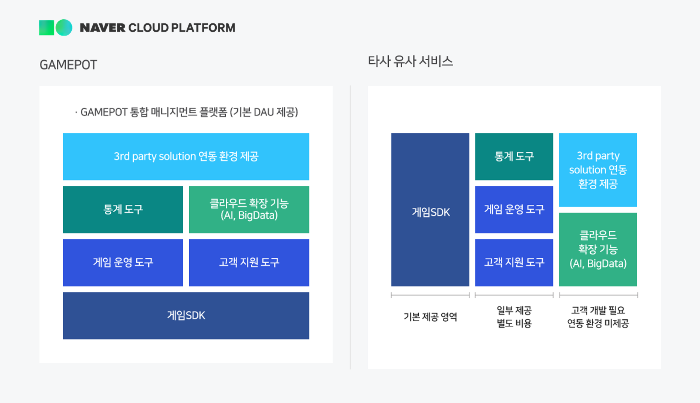 NAVER CLOUD PLATFORM

GAMEPOT

· GAMEPOT 통합 매니지먼트 플랫폼 (기본 DAU 제공)

3rd party solution 연동 환경 제공

통계 도구

클라우드 확장 기능 (AI, BigData)

게임 운영 도구

고객 지원 도구

게임SDK

타사 유사 서비스

게임SDK

통계 도구

게임 운영 도구

고객 지원 도구

3rd party solution 연동 환경 제공

클라우드 확장 기능 (AI, BigData)

기본 제공 영역

일부 제공 별도 비용

고객 개발 필요 연동 환경 미제공